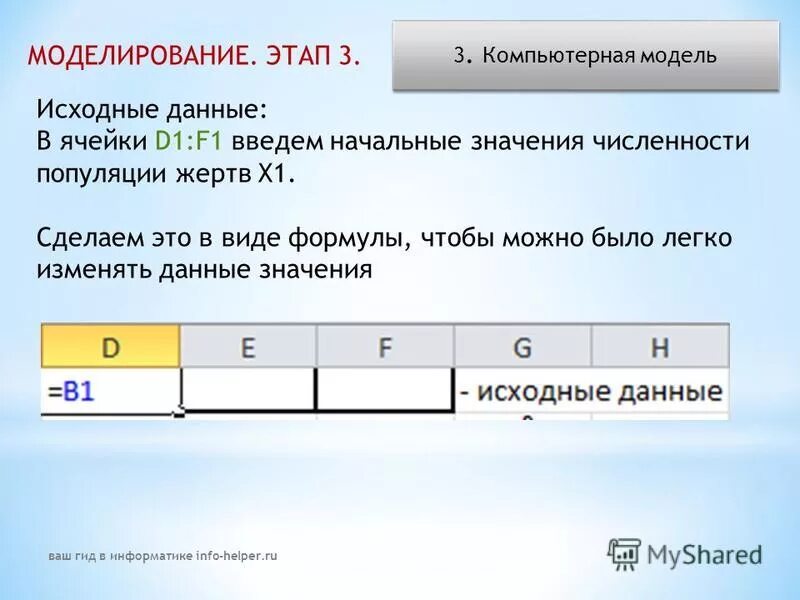 МОДЕЛИРОВАНИЕ. ЭТАП 3.

3. Компьютерная модель

Исходные данные:
В ячейки D1:F1 введем начальные значения численности популяции жертв X1.

Сделаем это в виде формулы, чтобы можно было легко изменять данные значения

| D | E | F | G | H |
|---|---|---|---|---|
| =B1 | | | - исходные данные | |

ваш гид в информатике info-helper.ru

MyShared